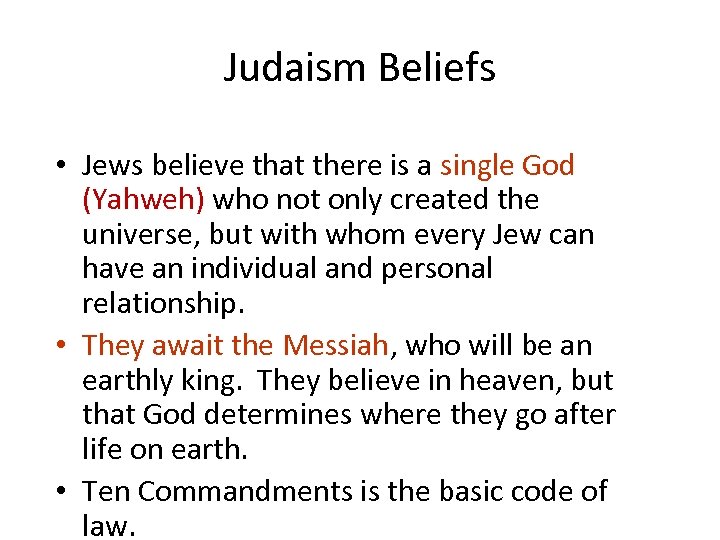 Judaism Beliefs

• Jews believe that there is a single God (Yahweh) who not only created the universe, but with whom every Jew can have an individual and personal relationship.

• They await the Messiah, who will be an earthly king. They believe in heaven, but that God determines where they go after life on earth.

• Ten Commandments is the basic code of law.